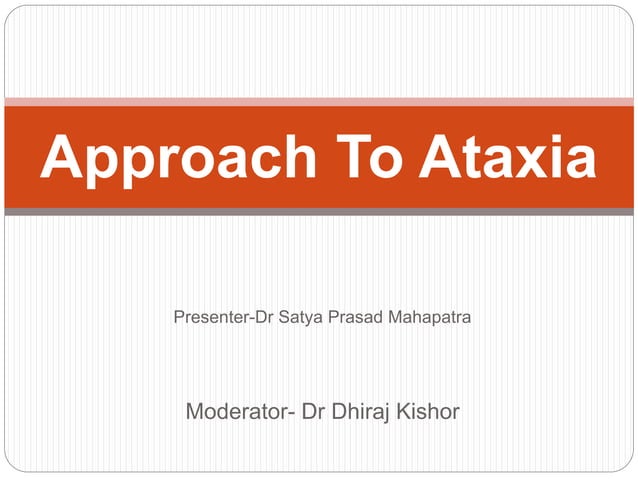 Approach To Ataxia

Presenter-Dr Satya Prasad Mahapatra

Moderator- Dr Dhiraj Kishor